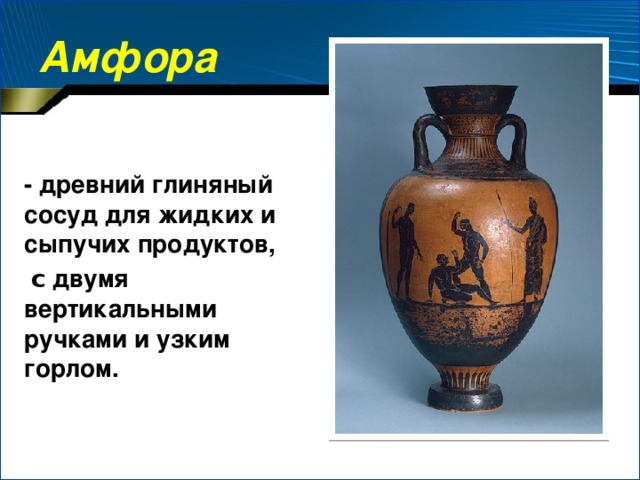 Амфора

- древний глиняный сосуд для жидких и сыпучих продуктов,
 с двумя вертикальными ручками и узким горлом.